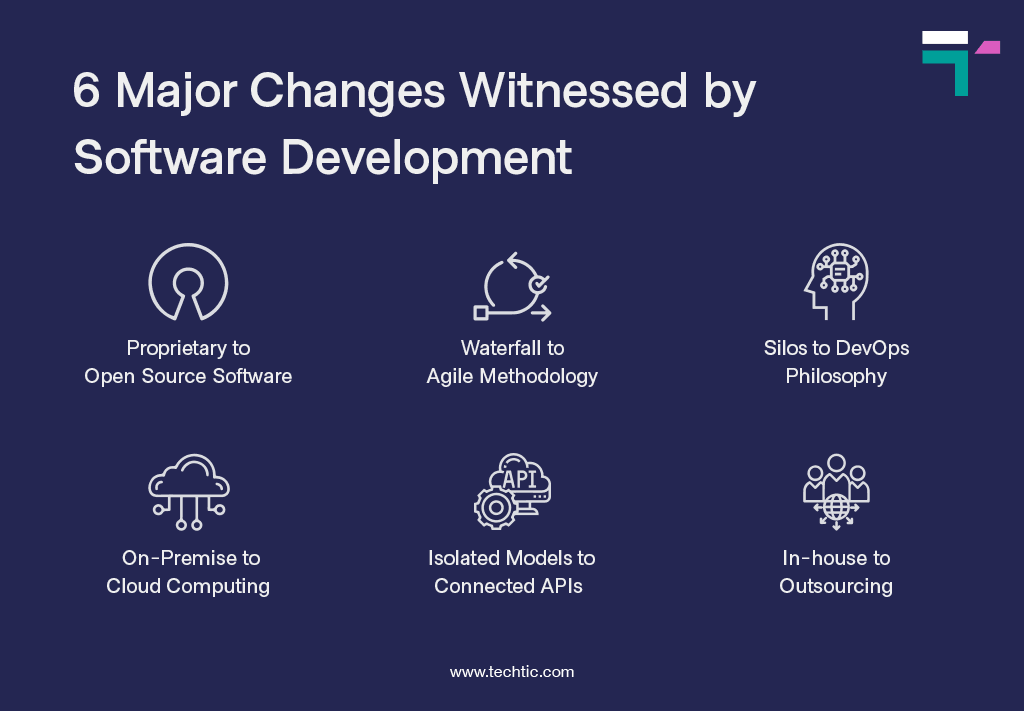 6 Major Changes Witnessed by Software Development

Proprietary to Open Source Software

Waterfall to Agile Methodology

Silos to DevOps Philosophy

On-Premise to Cloud Computing

API

Isolated Models to Connected APIs

In-house to Outsourcing

www.techtic.com